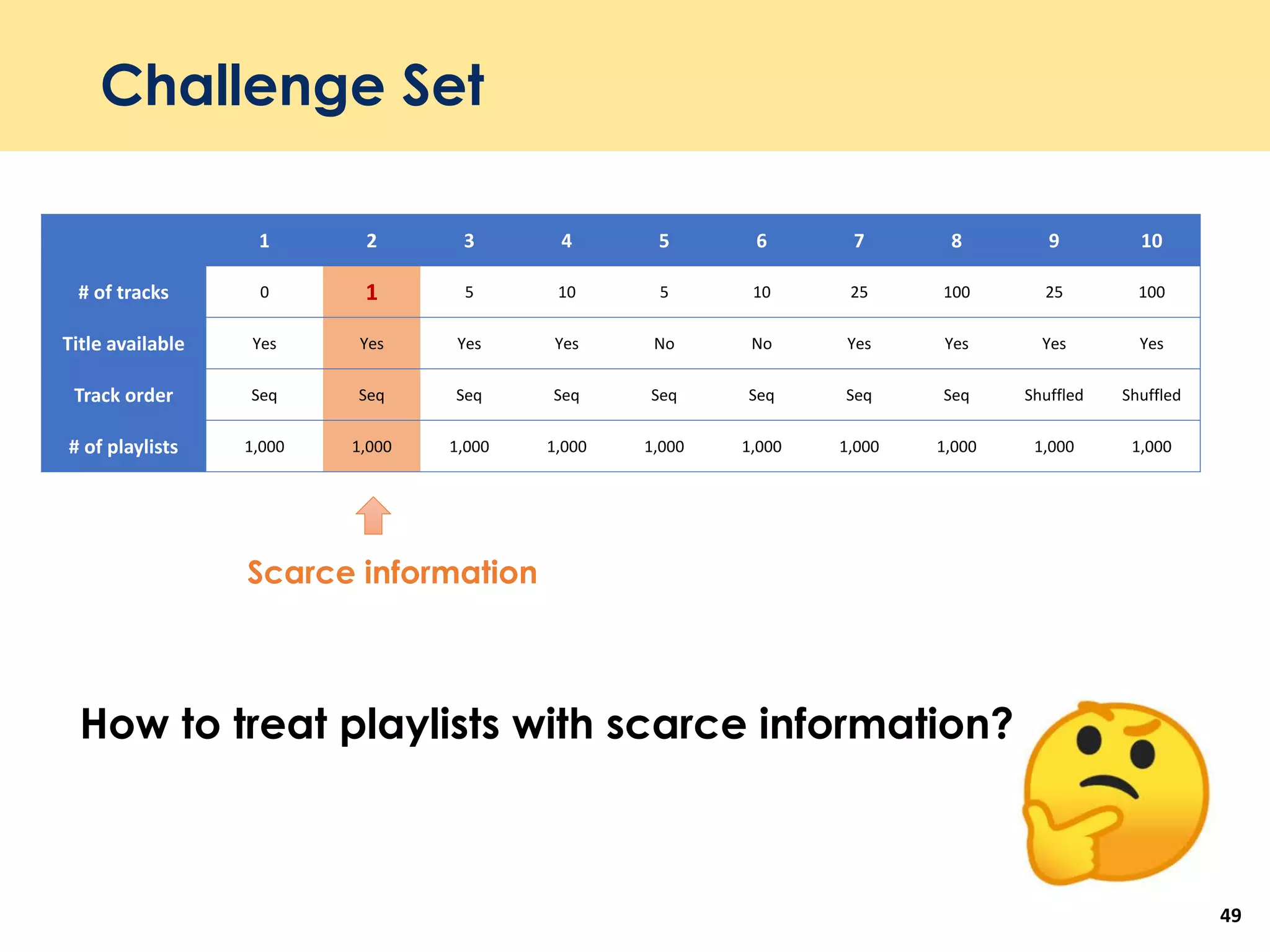 Challenge Set

| | 1 | 2 | 3 | 4 | 5 | 6 | 7 | 8 | 9 | 10 |
|---|---|---|---|---|---|---|---|---|---|---|
| # of tracks | 0 | 1 | 5 | 10 | 5 | 10 | 25 | 100 | 25 | 100 |
| Title available | Yes | Yes | Yes | Yes | No | No | Yes | Yes | Yes | Yes |
| Track order | Seq | Seq | Seq | Seq | Seq | Seq | Seq | Seq | Shuffled | Shuffled |
| # of playlists | 1,000 | 1,000 | 1,000 | 1,000 | 1,000 | 1,000 | 1,000 | 1,000 | 1,000 | 1,000 |

Scarce information

How to treat playlists with scarce information?

49